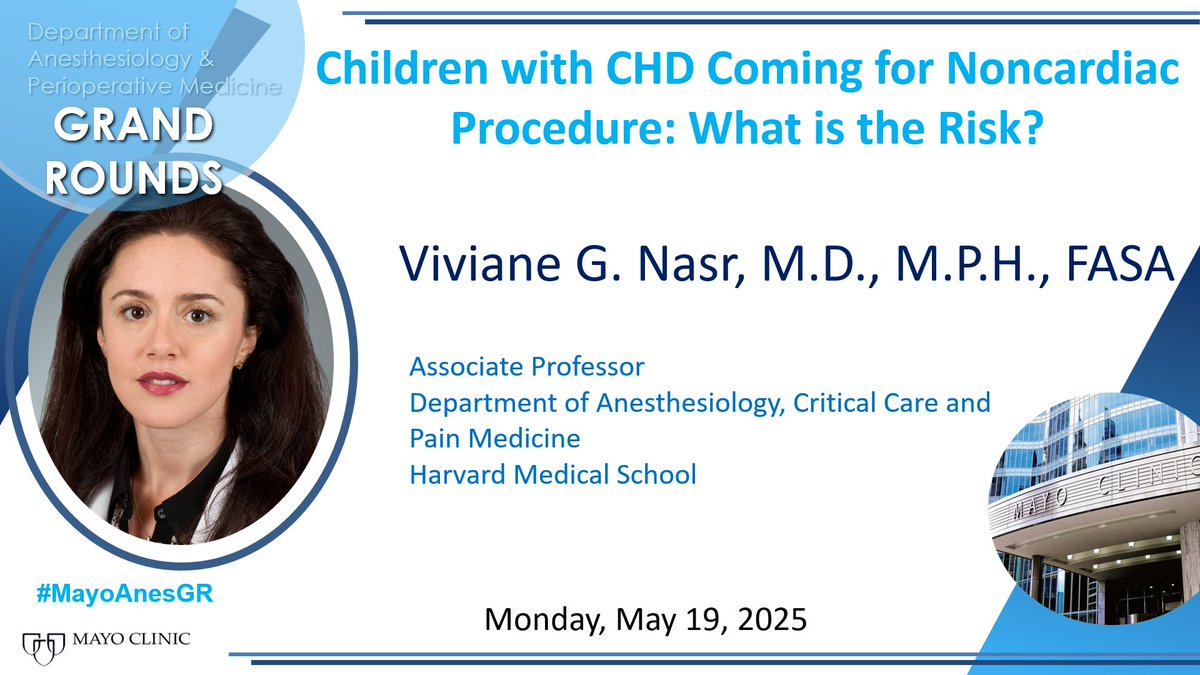 Department of Anesthesiology & Perioperative Medicine

GRAND ROUNDS

Children with CHD Coming for Noncardiac Procedure: What is the Risk?

Viviane G. Nasr, M.D., M.P.H., FASA

Associate Professor
Department of Anesthesiology, Critical Care and Pain Medicine
Harvard Medical School

MAYO CLINIC

#MayoAnesGR

MAYO CLINIC

Monday, May 19, 2025